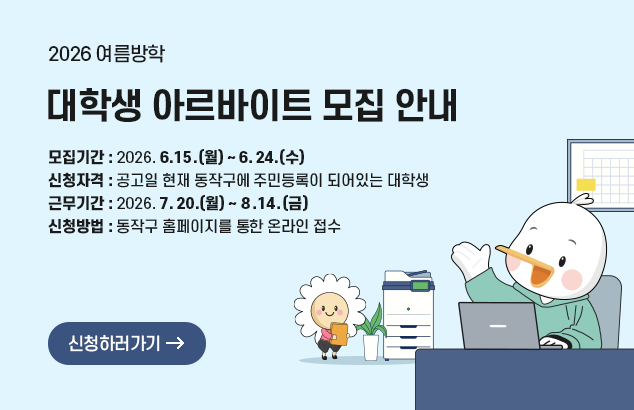 2026 여름방학

대학생 아르바이트 모집 안내

모집기간 : 2026. 6.15.(월) ~ 6. 24.(수)
신청자격 : 공고일 현재 동작구에 주민등록이 되어있는 대학생
근무기간 : 2026. 7. 20.(월) ~ 8.14.(금)
신청방법 : 동작구 홈페이지를 통한 온라인 접수

신청하러가기 →